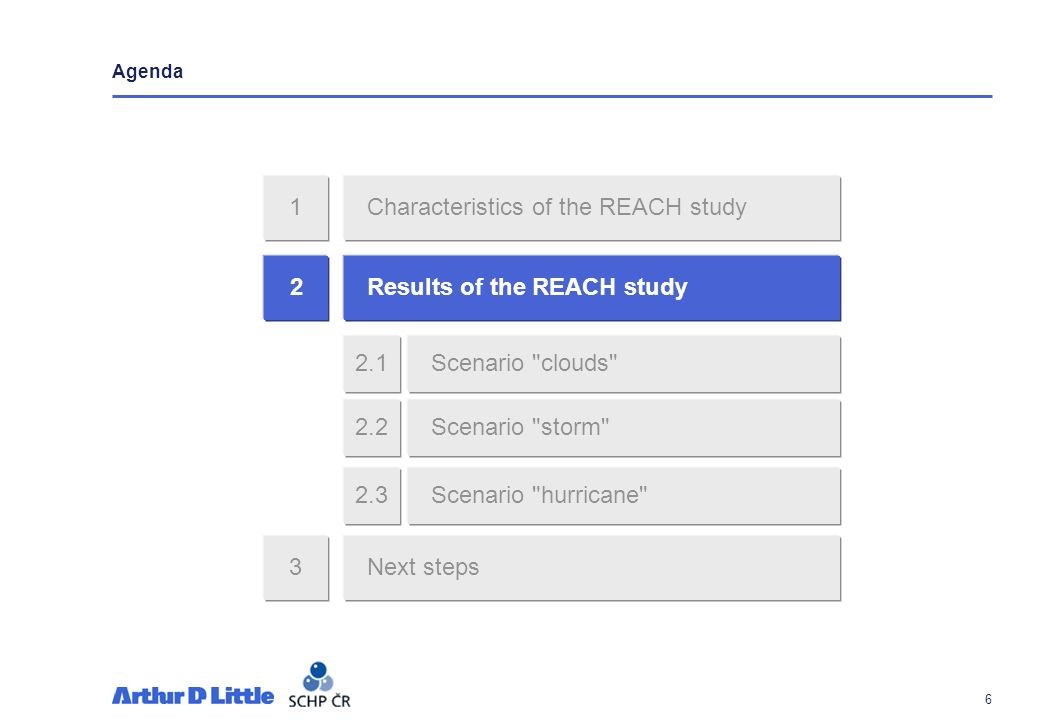 Agenda

1 Characteristics of the REACH study

2 Results of the REACH study

2.1 Scenario "clouds"

2.2 Scenario "storm"

2.3 Scenario "hurricane"

3 Next steps

Arthur D Little SCHP ČR

6